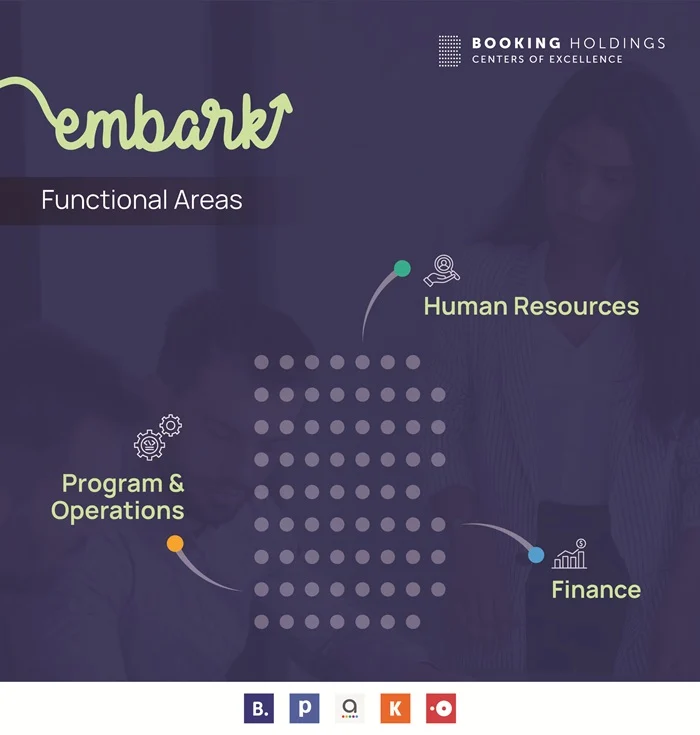 BOOKING HOLDINGS
CENTERS OF EXCELLENCE

embark

Functional Areas

Human Resources

Program & Operations

Finance

B. p a K